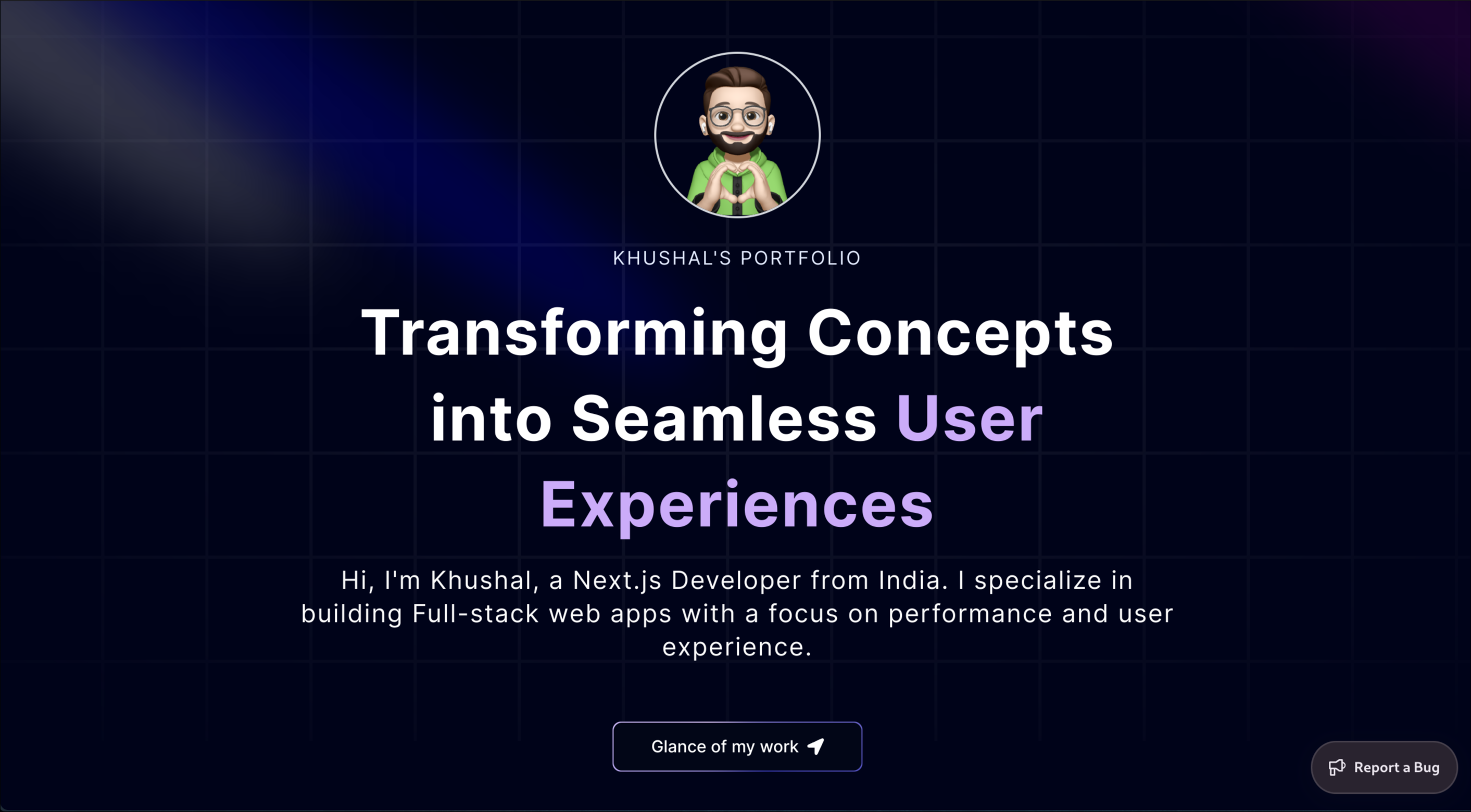 KHUSHAL'S PORTFOLIO

Transforming Concepts into Seamless User Experiences

Hi, I'm Khushal, a Next.js Developer from India. I specialize in building Full-stack web apps with a focus on performance and user experience.

Glance of my work

Report a Bug